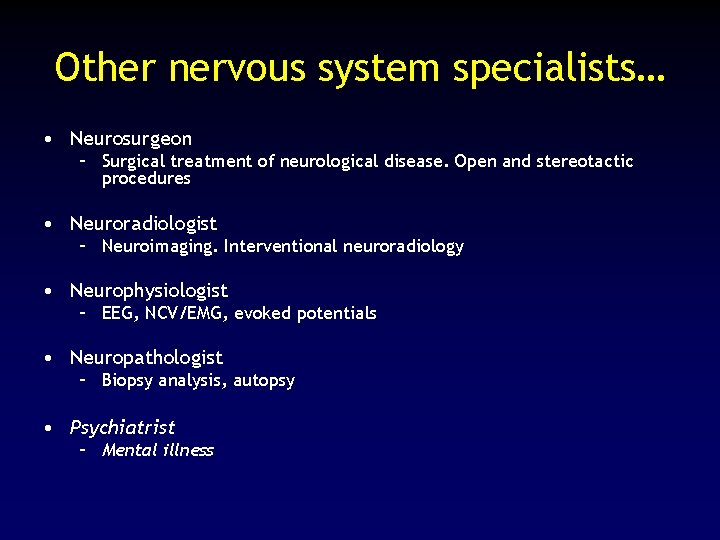 Other nervous system specialists…

• Neurosurgeon
– Surgical treatment of neurological disease. Open and stereotactic procedures

• Neuroradiologist
– Neuroimaging. Interventional neuroradiology

• Neurophysiologist
– EEG, NCV/EMG, evoked potentials

• Neuropathologist
– Biopsy analysis, autopsy

• Psychiatrist
– Mental illness